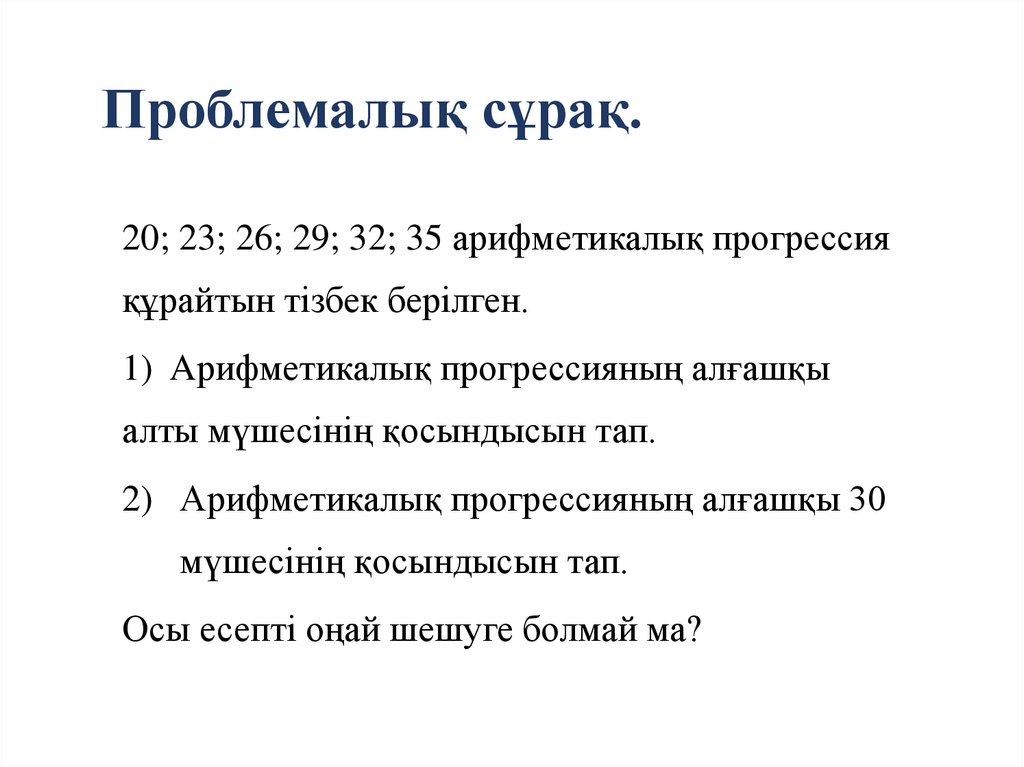 Проблемалық сұрақ.

20; 23; 26; 29; 32; 35 арифметикалық прогрессия құрайтын тізбек берілген.

1) Арифметикалық прогрессияның алғашқы алты мүшесінің қосындысын тап.

2) Арифметикалық прогрессияның алғашқы 30 мүшесінің қосындысын тап.

Осы есепті оңай шешуге болмай ма?